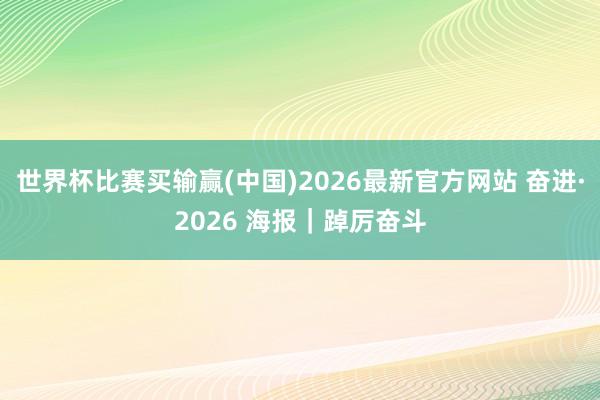 世界杯比赛买输赢(中国)2026最新官方网站 奋进·2026 海报｜踔厉奋斗